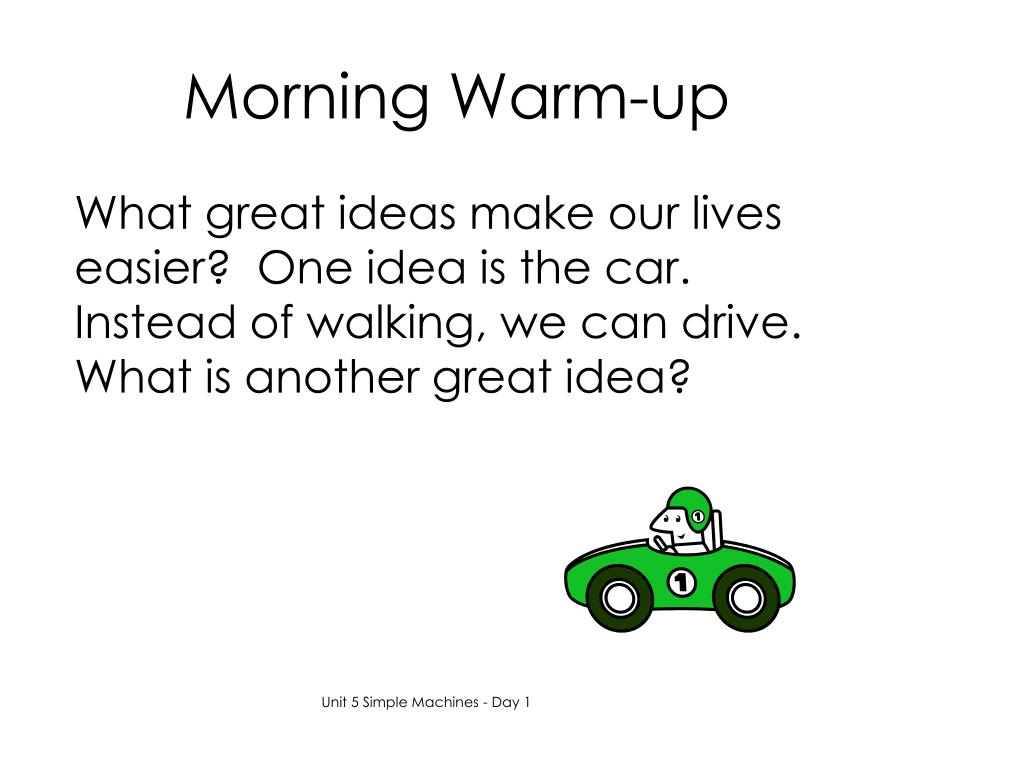 Morning Warm-up

What great ideas make our lives easier?  One idea is the car. Instead of walking, we can drive. What is another great idea?

1

1

Unit 5 Simple Machines - Day 1